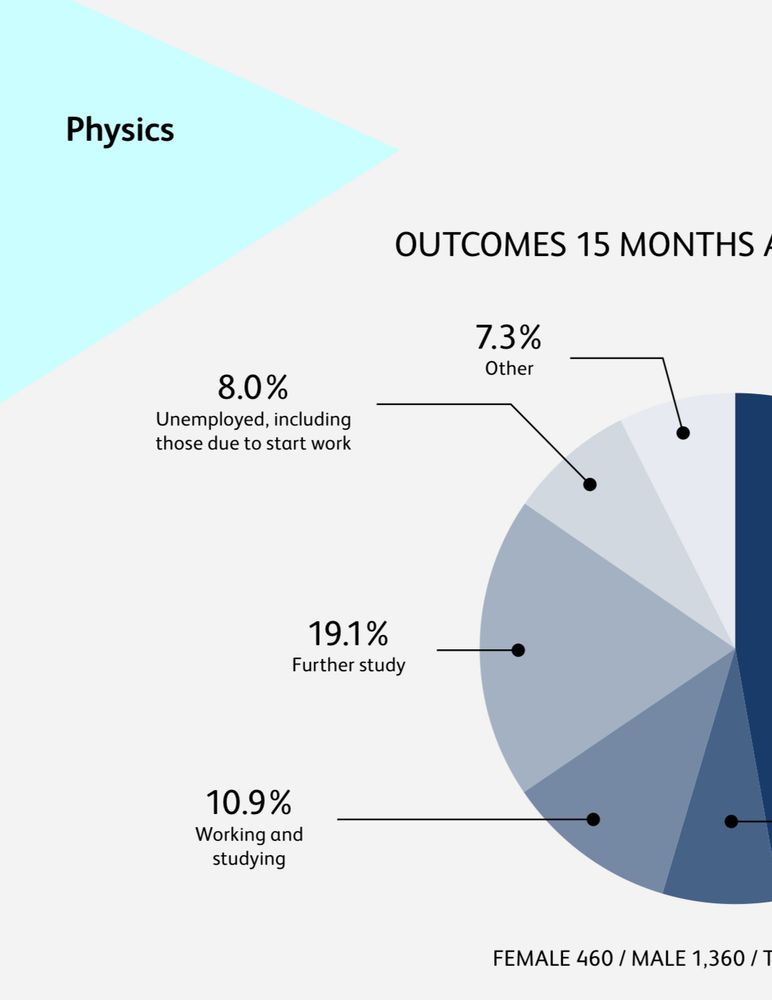 Physics

OUTCOMES 15 MONTHS A

7.3%
Other

8.0%
Unemployed, including those due to start work

19.1%
Further study

10.9%
Working and studying

FEMALE 460 / MALE 1,360 / T